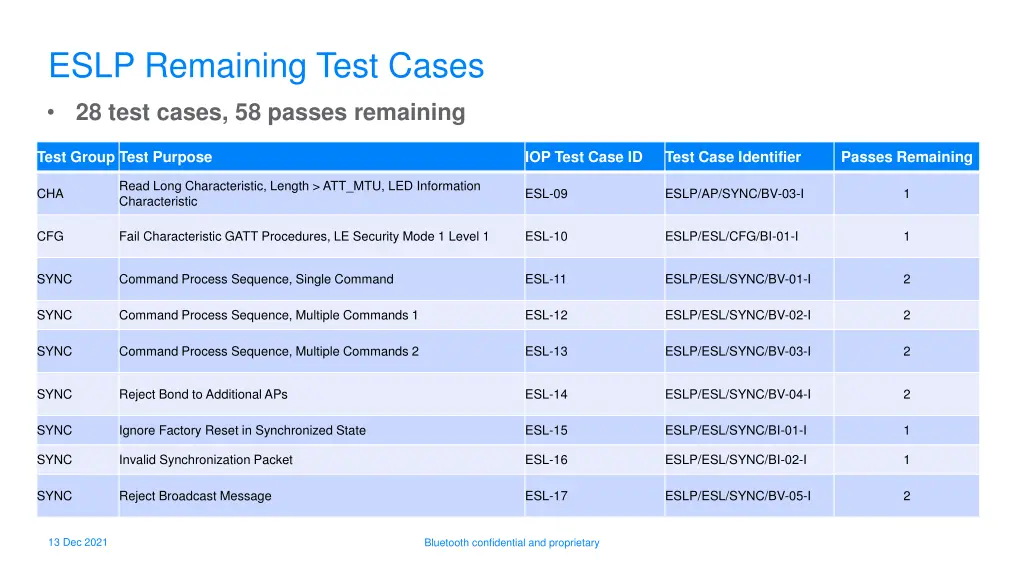 ESLP Remaining Test Cases

• 28 test cases, 58 passes remaining

| Test Group | Test Purpose | IOP Test Case ID | Test Case Identifier | Passes Remaining |
|---|---|---|---|---|
| CHA | Read Long Characteristic, Length > ATT_MTU, LED Information Characteristic | ESL-09 | ESLP/AP/SYNC/BV-03-I | 1 |
| CFG | Fail Characteristic GATT Procedures, LE Security Mode 1 Level 1 | ESL-10 | ESLP/ESL/CFG/BI-01-I | 1 |
| SYNC | Command Process Sequence, Single Command | ESL-11 | ESLP/ESL/SYNC/BV-01-I | 2 |
| SYNC | Command Process Sequence, Multiple Commands 1 | ESL-12 | ESLP/ESL/SYNC/BV-02-I | 2 |
| SYNC | Command Process Sequence, Multiple Commands 2 | ESL-13 | ESLP/ESL/SYNC/BV-03-I | 2 |
| SYNC | Reject Bond to Additional APs | ESL-14 | ESLP/ESL/SYNC/BV-04-I | 2 |
| SYNC | Ignore Factory Reset in Synchronized State | ESL-15 | ESLP/ESL/SYNC/BI-01-I | 1 |
| SYNC | Invalid Synchronization Packet | ESL-16 | ESLP/ESL/SYNC/BI-02-I | 1 |
| SYNC | Reject Broadcast Message | ESL-17 | ESLP/ESL/SYNC/BV-05-I | 2 |

13 Dec 2021

Bluetooth confidential and proprietary